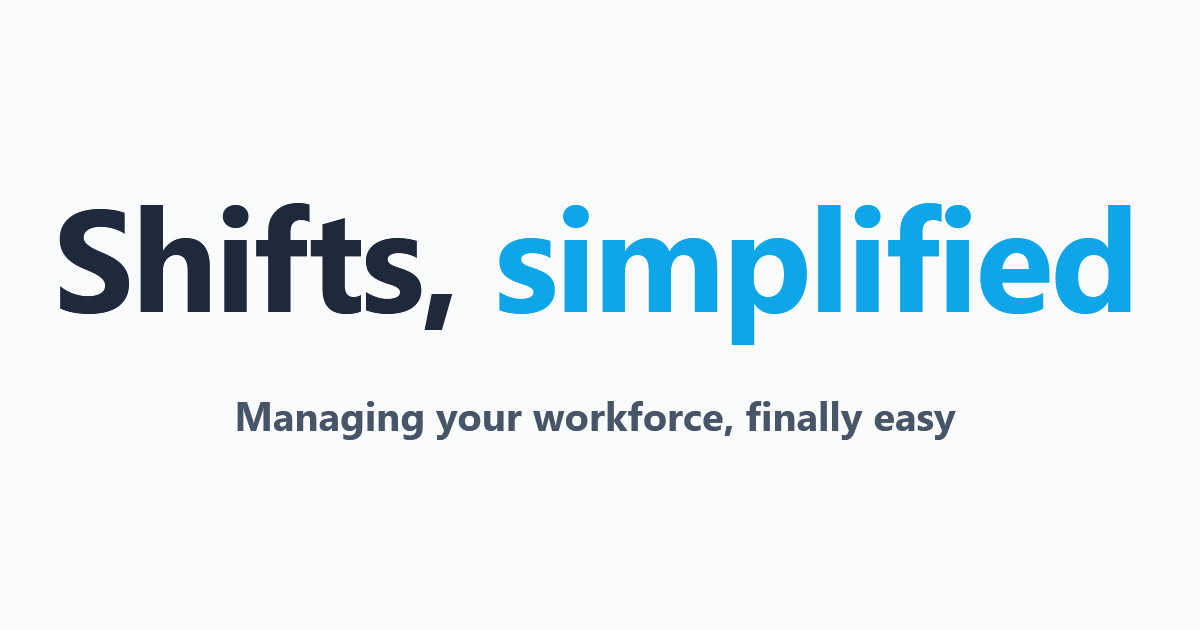 Shifts, simplified

Managing your workforce, finally easy